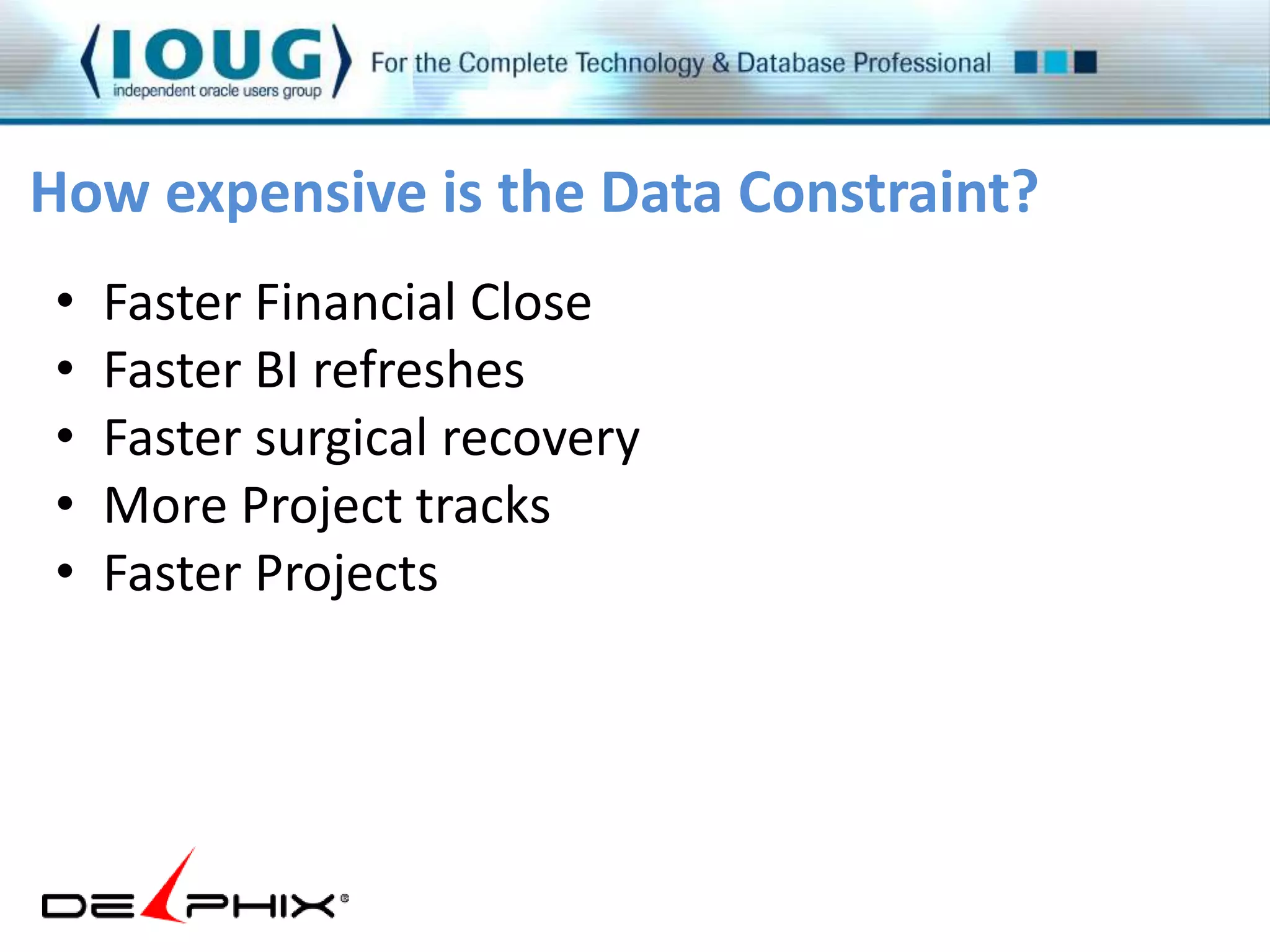 IOUG
independent oracle users group
For the Complete Technology & Database Professional

How expensive is the Data Constraint?

• Faster Financial Close
• Faster BI refreshes
• Faster surgical recovery
• More Project tracks
• Faster Projects

DELPHIX®